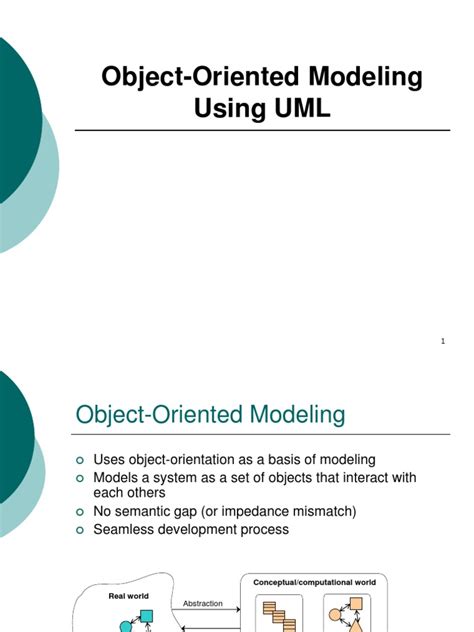 Object-Oriented Modeling Using UML

1

Object-Oriented Modeling

- Uses object-orientation as a basis of modeling
- Models a system as a set of objects that interact with each others
- No semantic gap (or impedance mismatch)
- Seamless development process

Real world

Abstraction

Conceptual/computational world